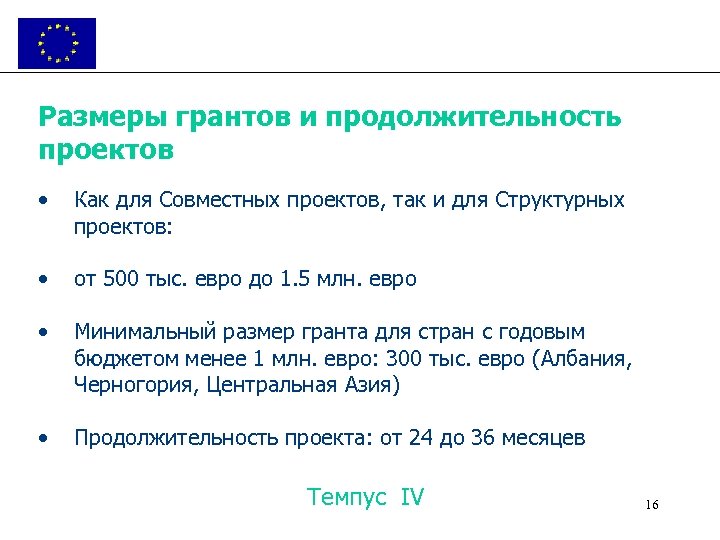 Размеры грантов и продолжительность проектов

• Как для Совместных проектов, так и для Структурных проектов:

• от 500 тыс. евро до 1.5 млн. евро

• Минимальный размер гранта для стран с годовым бюджетом менее 1 млн. евро: 300 тыс. евро (Албания, Черногория, Центральная Азия)

• Продолжительность проекта: от 24 до 36 месяцев

Темпус IV

16